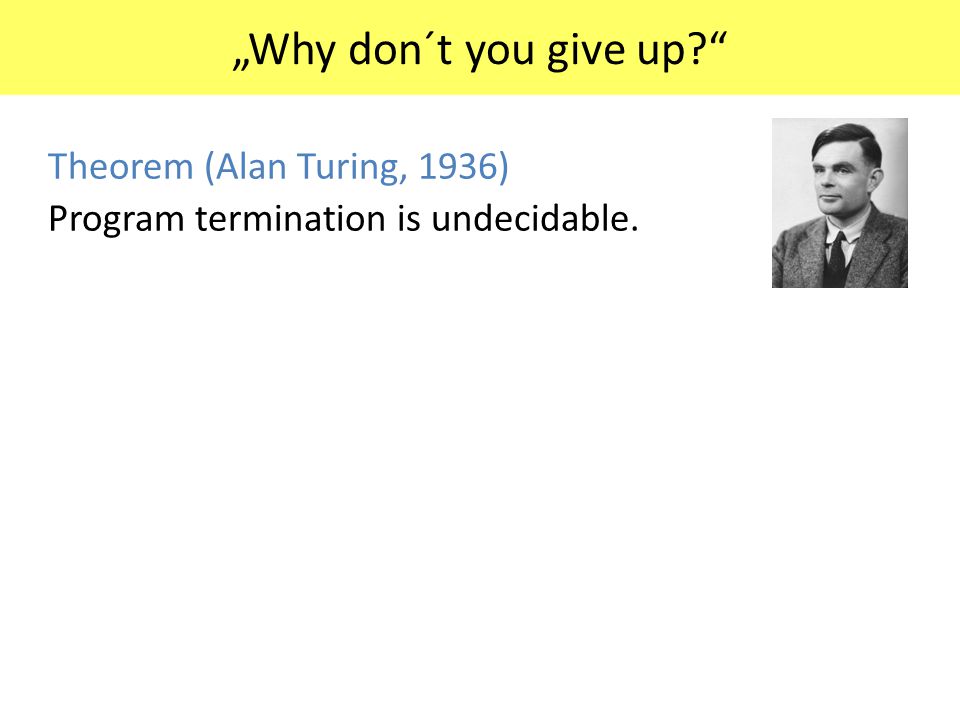 „Why don´t you give up?“

Theorem (Alan Turing, 1936)
Program termination is undecidable.